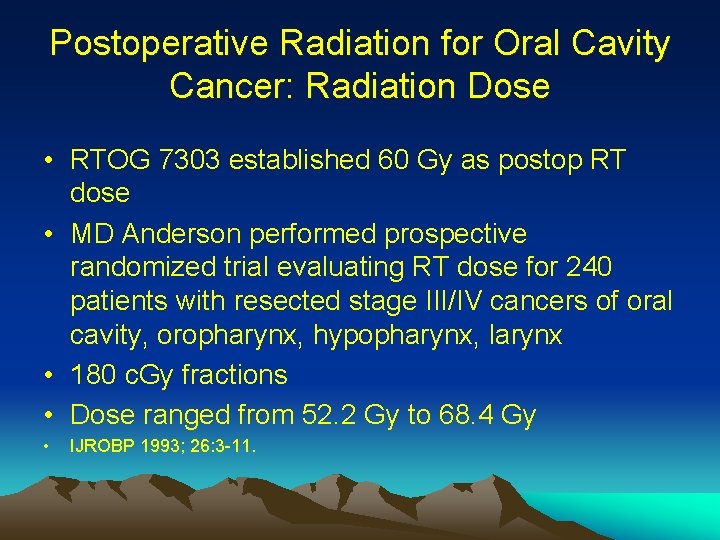 Postoperative Radiation for Oral Cavity Cancer: Radiation Dose

• RTOG 7303 established 60 Gy as postop RT dose
• MD Anderson performed prospective randomized trial evaluating RT dose for 240 patients with resected stage III/IV cancers of oral cavity, oropharynx, hypopharynx, larynx
• 180 cGy fractions
• Dose ranged from 52.2 Gy to 68.4 Gy
• IJROBP 1993; 26:3-11.